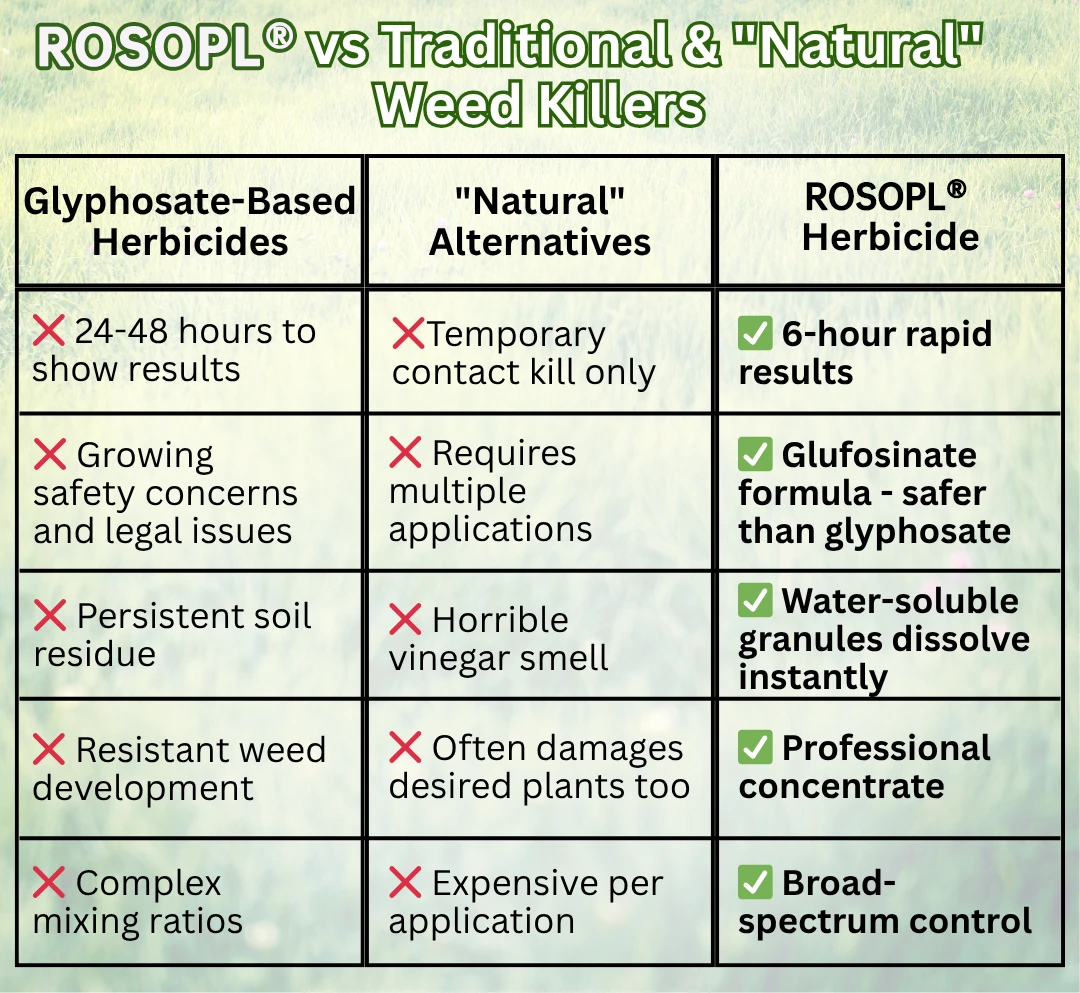 ROSOPL® vs Traditional & "Natural" Weed Killers

| Glyphosate-Based Herbicides | "Natural" Alternatives | ROSOPL® Herbicide |
|---|---|---|
| ❌ 24-48 hours to show results | ❌Temporary contact kill only | ✅ 6-hour rapid results |
| ❌ Growing safety concerns and legal issues | ❌ Requires multiple applications | ✅ Glufosinate formula - safer than glyphosate |
| ❌ Persistent soil residue | ❌ Horrible vinegar smell | ✅ Water-soluble granules dissolve instantly |
| ❌ Resistant weed development | ❌ Often damages desired plants too | ✅ Professional concentrate |
| ❌ Complex mixing ratios | ❌ Expensive per application | ✅ Broad-spectrum control |